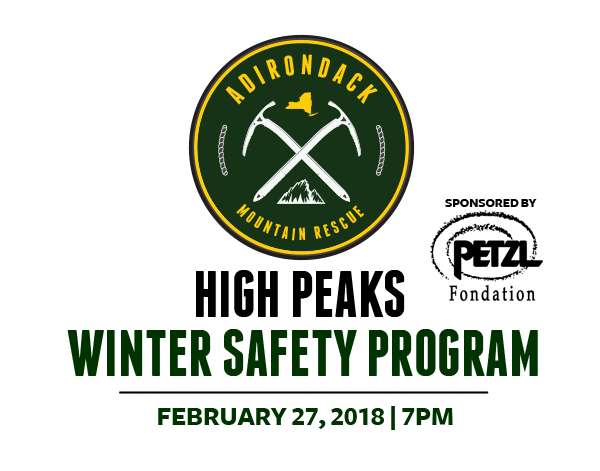 ADIRONDACK

MOUNTAIN RESCUE

SPONSORED BY

PETZL

Fondation

HIGH PEAKS

WINTER SAFETY PROGRAM

FEBRUARY 27, 2018 | 7PM